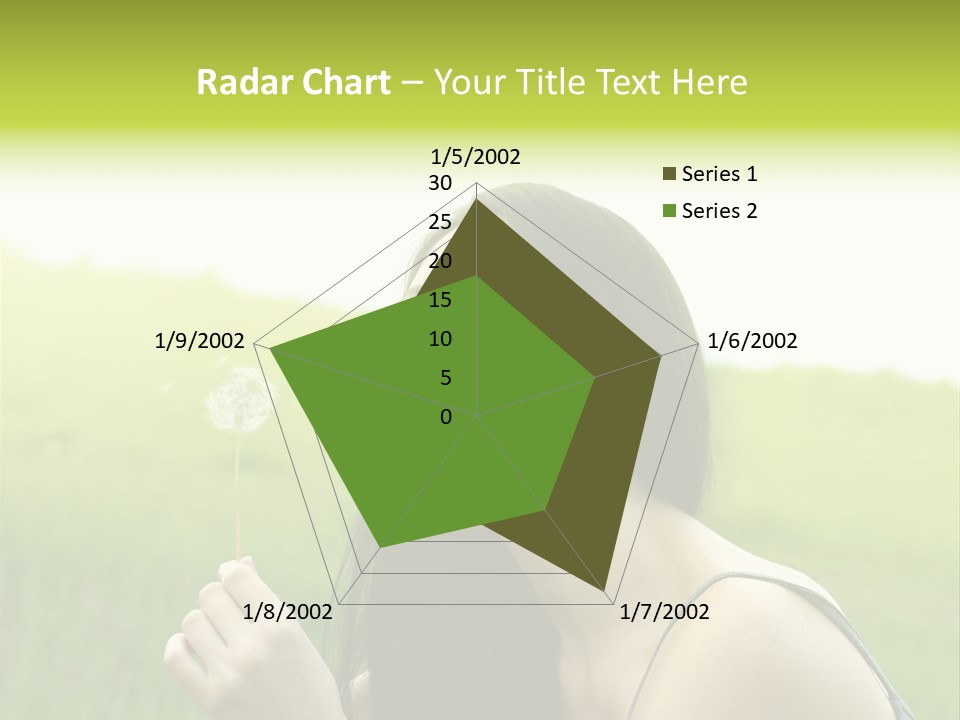 Radar Chart – Your Title Text Here

1/5/2002
30
25
20
15
10
5
0
1/6/2002
1/7/2002
1/8/2002
1/9/2002

Series 1
Series 2